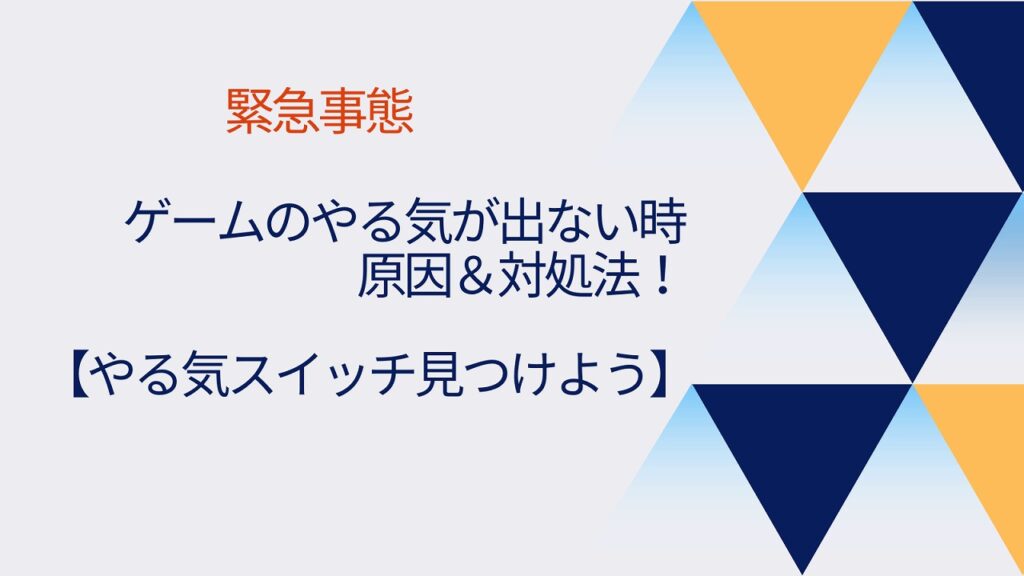 緊急事態

ゲームのやる気が出ない時
原因＆対処法！

【やる気スイッチ見つけよう】